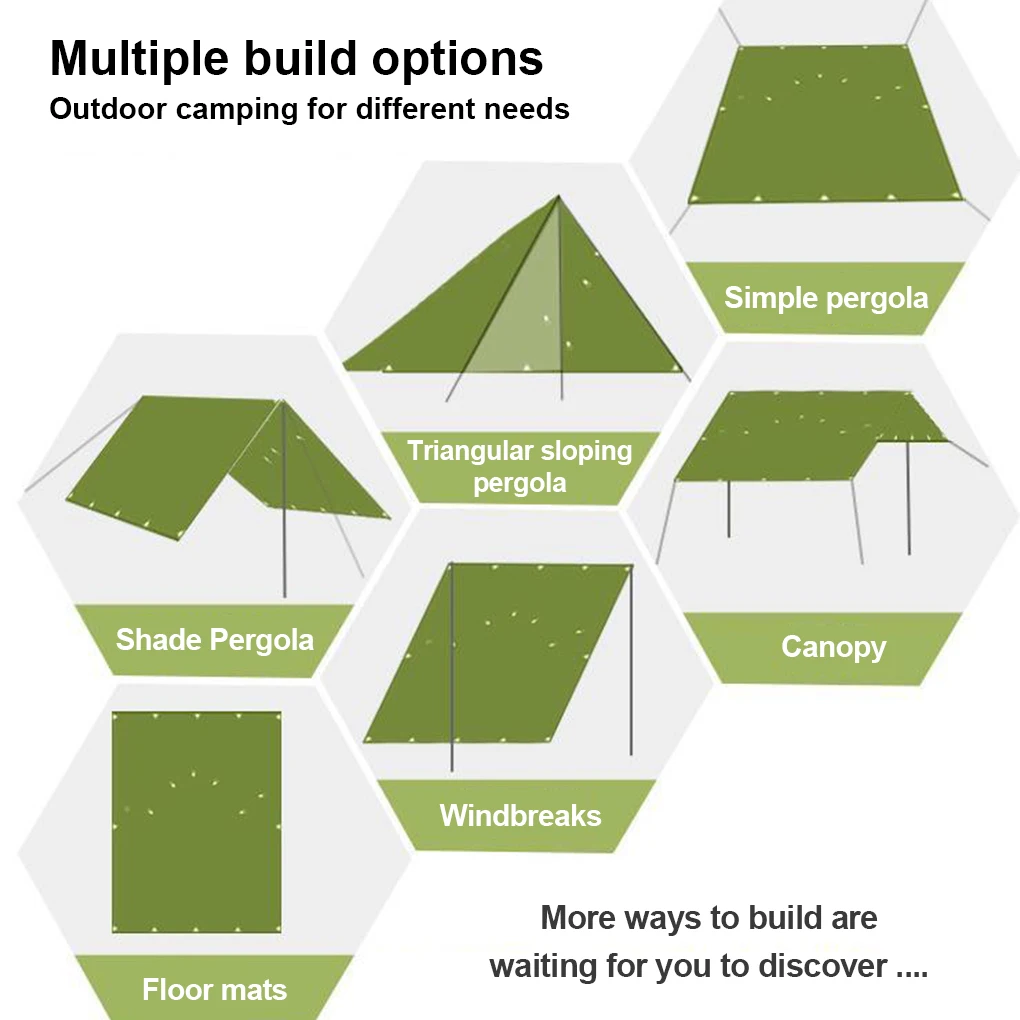 Multiple build options
Outdoor camping for different needs

Simple pergola

Triangular sloping pergola

Shade Pergola

Canopy

Windbreaks

Floor mats

More ways to build are waiting for you to discover ....